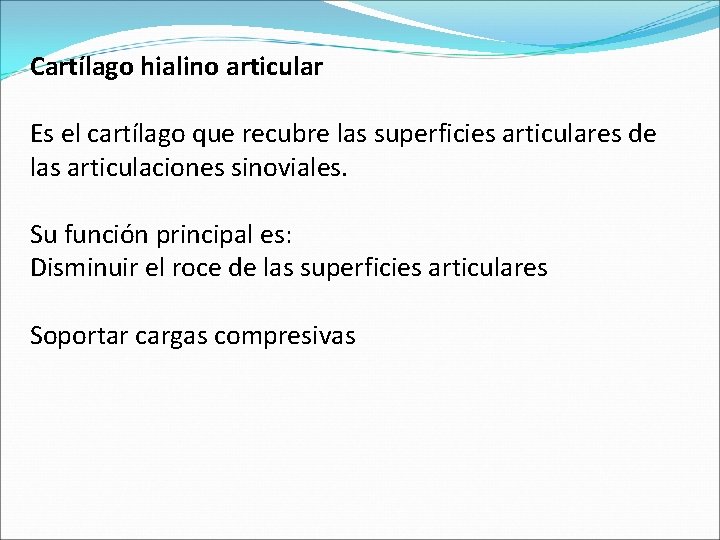 Cartílago hialino articular

Es el cartílago que recubre las superficies articulares de las articulaciones sinoviales.

Su función principal es:
Disminuir el roce de las superficies articulares

Soportar cargas compresivas